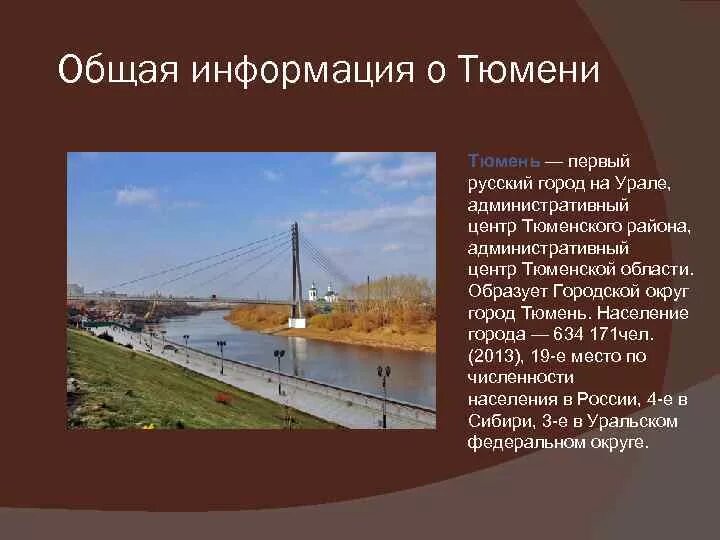 Общая информация о Тюмени

Тюмень — первый русский город на Урале, административный центр Тюменского района, административный центр Тюменской области. Образует Городской округ город Тюмень. Население города — 634 171чел. (2013), 19-е место по численности населения в России, 4-е в Сибири, 3-е в Уральском федеральном округе.